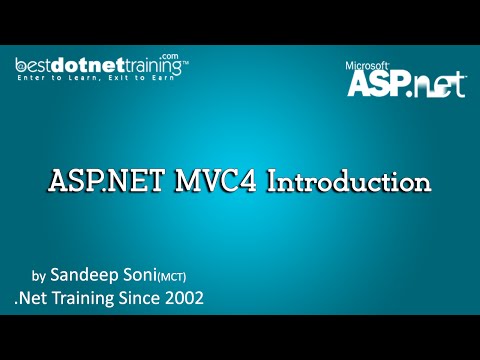 bestdotnettraining.com™
Enter to Learn, Exit to Earn

Microsoft
ASP.net

ASP.NET MVC4 Introduction

by Sandeep Soni(MCT)
.Net Training Since 2002